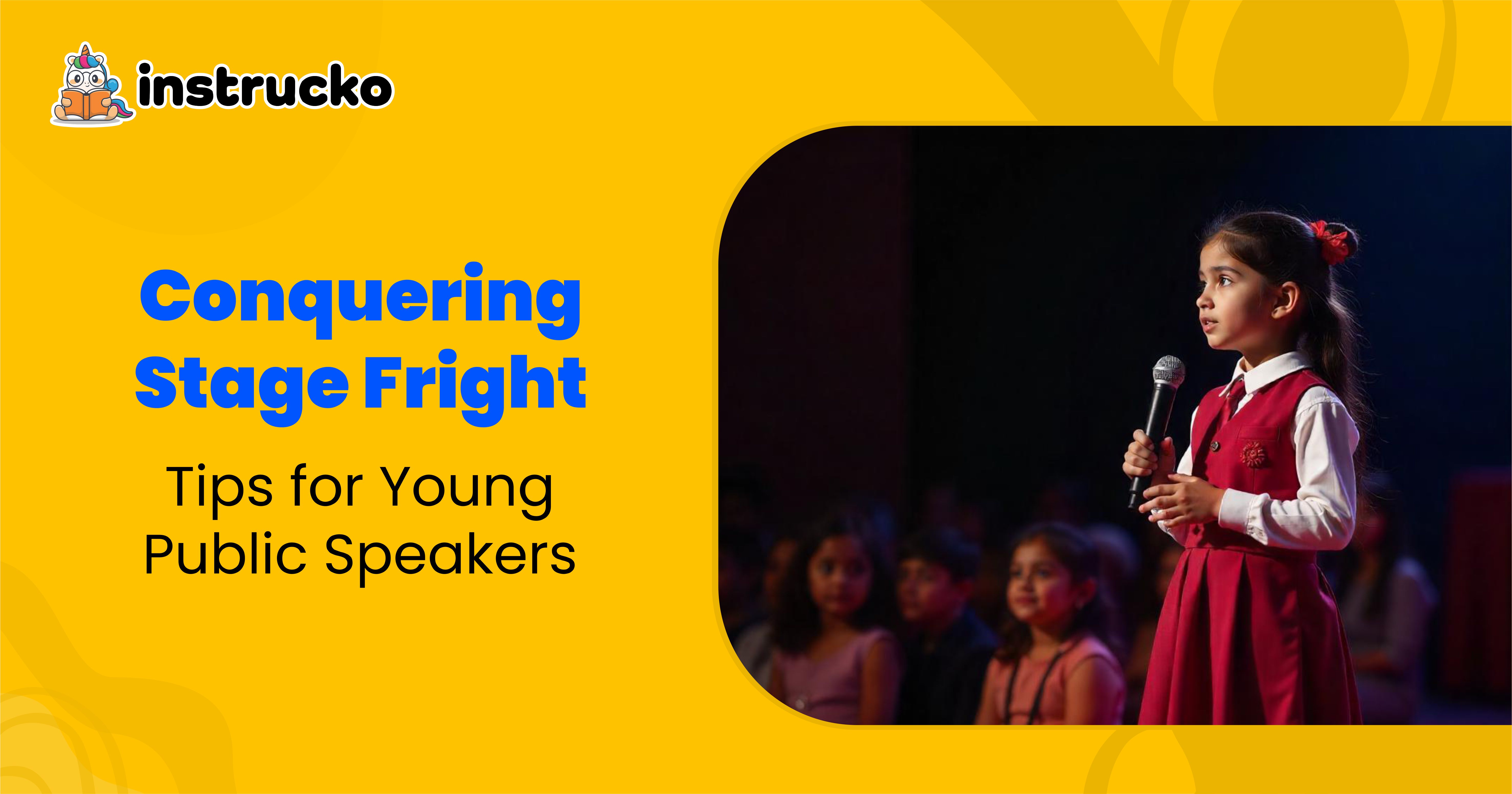 instrucko

Conquering Stage Fright

Tips for Young Public Speakers